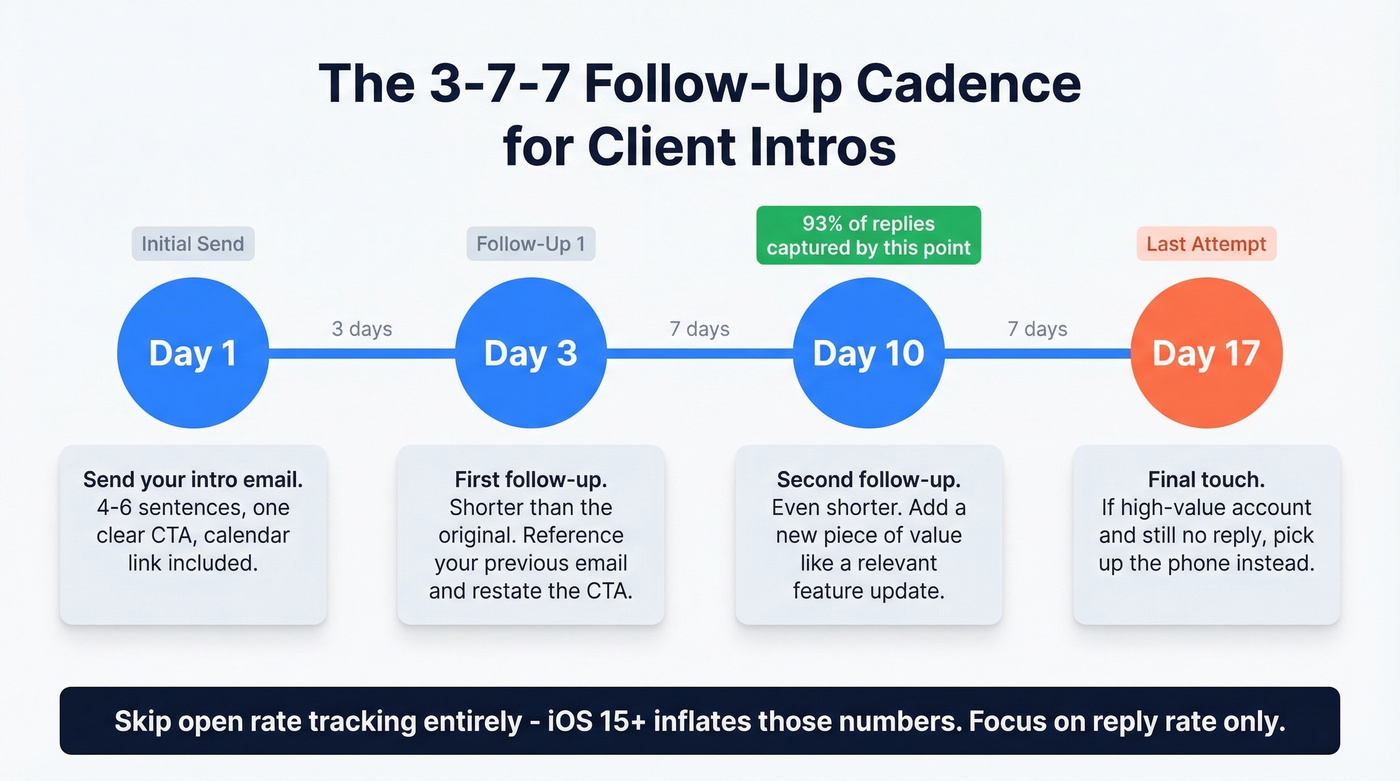 The 3-7-7 Follow-Up Cadence for Client Intros

Initial Send

Follow-Up 1

93% of replies captured by this point

Last Attempt

Day 1

3 days

Day 3

7 days

Day 10

7 days

Day 17

Send your intro email. 4-6 sentences, one clear CTA, calendar link included.

First follow-up. Shorter than the original. Reference your previous email and restate the CTA.

Second follow-up. Even shorter. Add a new piece of value like a relevant feature update.

Final touch. If high-value account and still no reply, pick up the phone instead.

Skip open rate tracking entirely - iOS 15+ inflates those numbers. Focus on reply rate only.